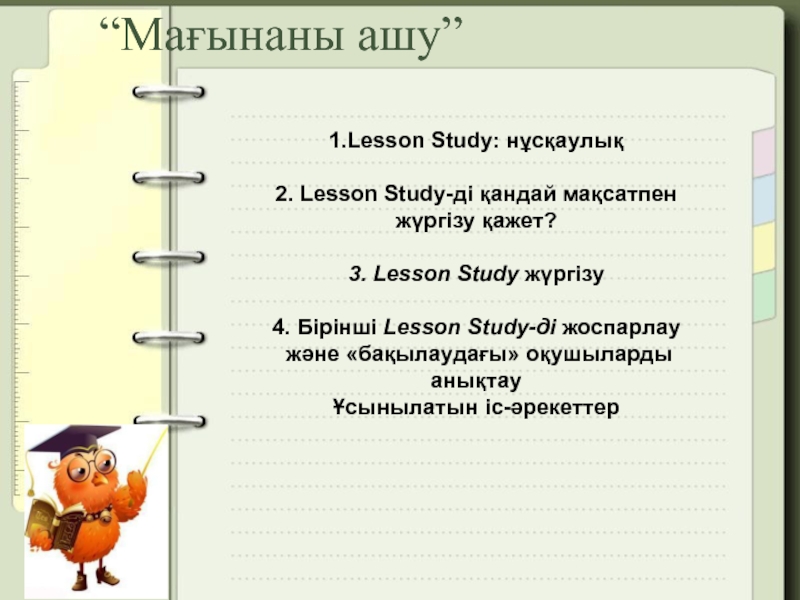 “Мағынаны ашу”

1.Lesson Study: нұсқаулық

2. Lesson Study-ді қандай мақсатпен жүргізу қажет?

3. Lesson Study жүргізу

4. Бірінші Lesson Study-ді жоспарлау және «бақылаудағы» оқушыларды анықтау
Ұсынылатын іс-әрекеттер